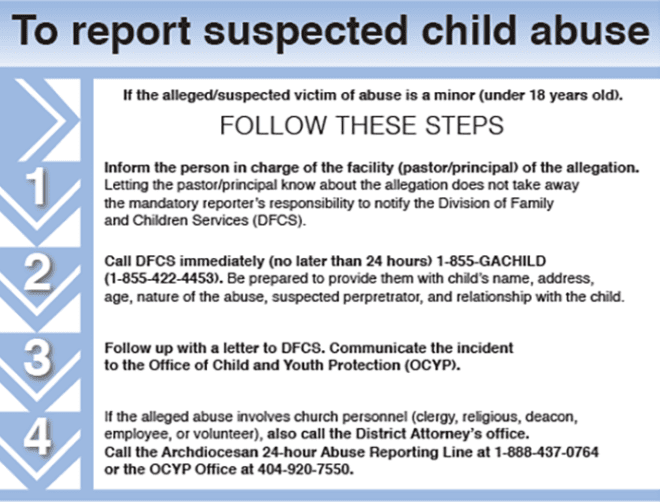 To report suspected child abuse

If the alleged/suspected victim of abuse is a minor (under 18 years old).

FOLLOW THESE STEPS

1

Inform the person in charge of the facility (pastor/principal) of the allegation. Letting the pastor/principal know about the allegation does not take away the mandatory reporter's responsibility to notify the Division of Family and Children Services (DFCS).

2

Call DFCS immediately (no later than 24 hours) 1-855-GACHILD (1-855-422-4453). Be prepared to provide them with child's name, address, age, nature of the abuse, suspected perpretrator, and relationship with the child.

3

Follow up with a letter to DFCS. Communicate the incident to the Office of Child and Youth Protection (OCYP).

4

If the alleged abuse involves church personnel (clergy, religious, deacon, employee, or volunteer), also call the District Attorney's office. Call the Archdiocesan 24-hour Abuse Reporting Line at 1-888-437-0764 or the OCYP Office at 404-920-7550.